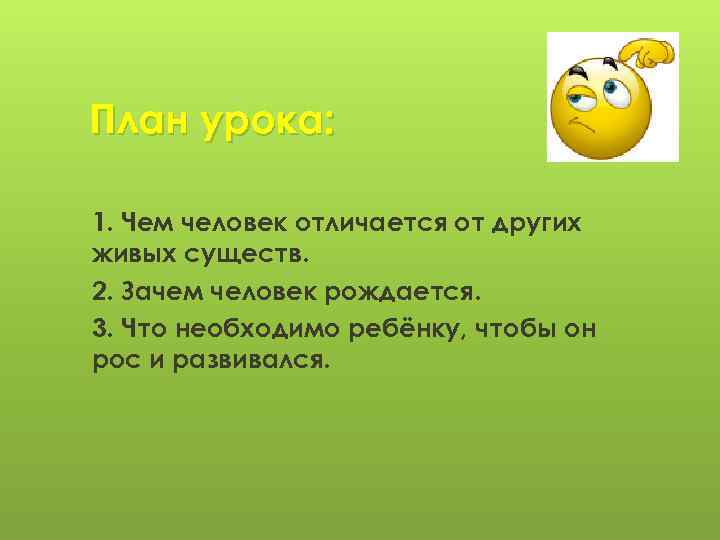 План урока:

1. Чем человек отличается от других живых существ.

2. Зачем человек рождается.

3. Что необходимо ребёнку, чтобы он рос и развивался.